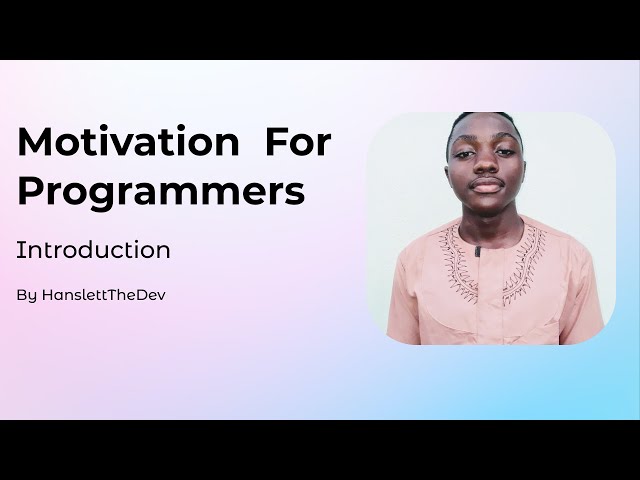 Motivation For Programmers

Introduction

By HanslettTheDev